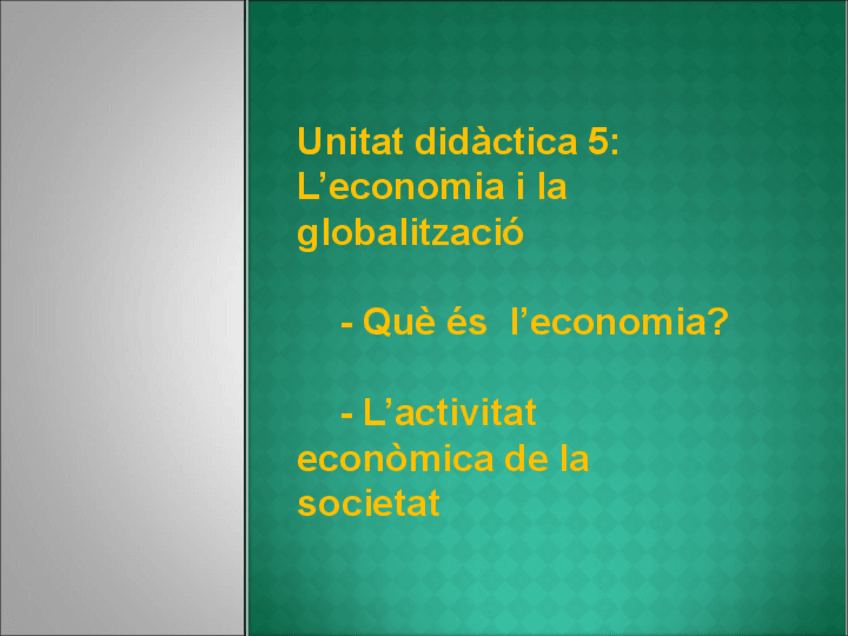 Unitat didàctica 5: L’economia i la globalització

- Què és  l’economia?

- L’activitat econòmica de la societat